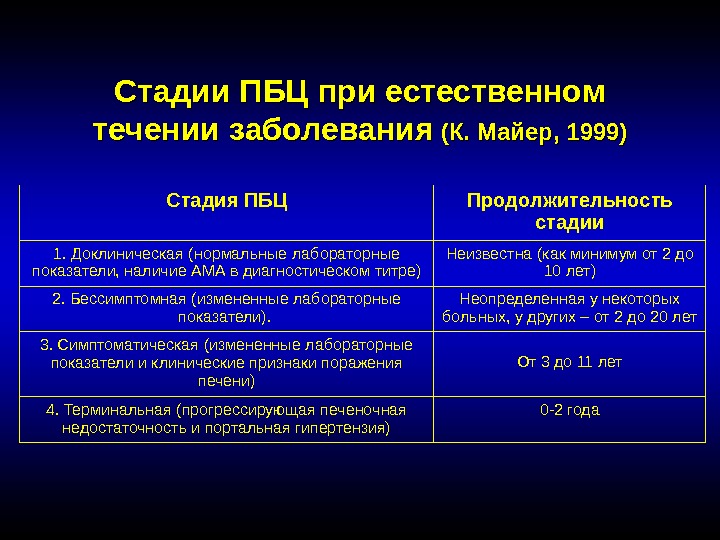 Стадии ПБЦ при естественном течении заболевания (К. Майер, 1999)

| Стадия ПБЦ | Продолжительность стадии |
|---|---|
| 1. Доклиническая (нормальные лабораторные показатели, наличие АМА в диагностическом титре) | Неизвестна (как минимум от 2 до 10 лет) |
| 2. Бессимптомная (измененные лабораторные показатели). | Неопределенная у некоторых больных, у других – от 2 до 20 лет |
| 3. Симптоматическая (измененные лабораторные показатели и клинические признаки поражения печени) | От 3 до 11 лет |
| 4. Терминальная (прогрессирующая печеночная недостаточность и портальная гипертензия) | 0-2 года |